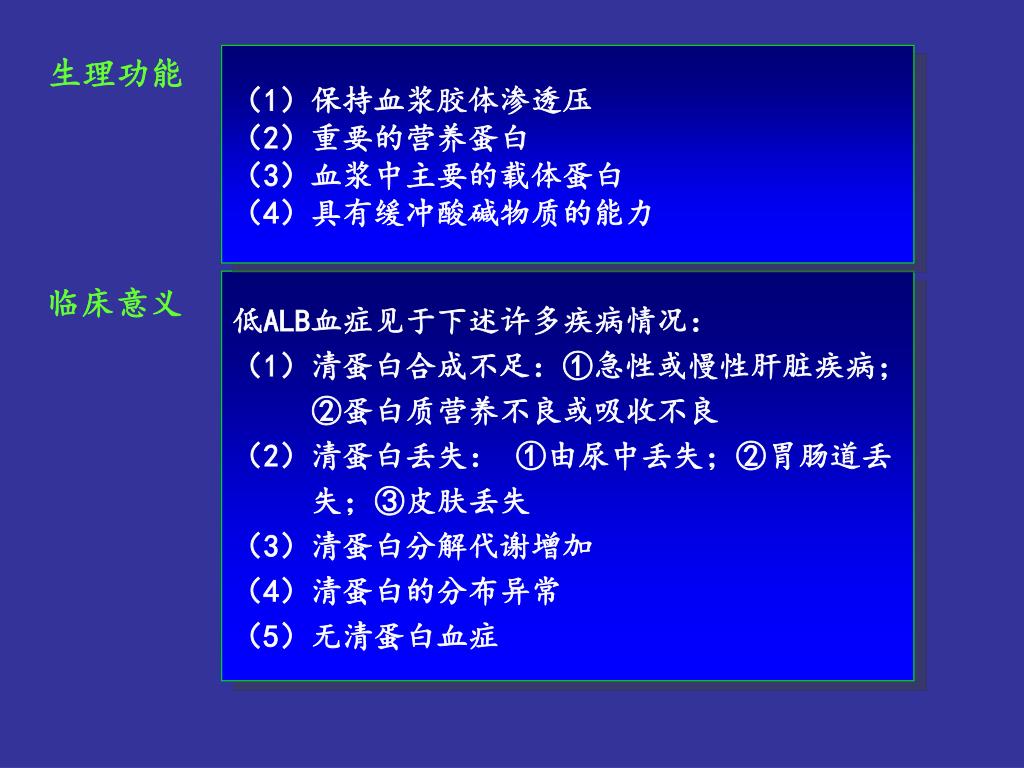 生理功能

（1）保持血浆胶体渗透压
（2）重要的营养蛋白
（3）血浆中主要的载体蛋白
（4）具有缓冲酸碱物质的能力

临床意义

低ALB血症见于下述许多疾病情况：
（1）清蛋白合成不足：①急性或慢性肝脏疾病；②蛋白质营养不良或吸收不良
（2）清蛋白丢失： ①由尿中丢失；②胃肠道丢失；③皮肤丢失
（3）清蛋白分解代谢增加
（4）清蛋白的分布异常
（5）无清蛋白血症